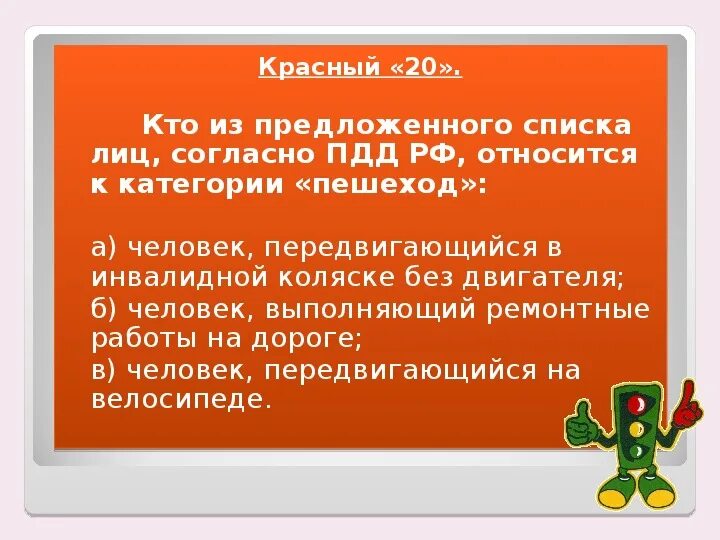 Красный «20».

Кто из предложенного списка лиц, согласно ПДД РФ, относится к категории «пешеход»:

а) человек, передвигающийся в инвалидной коляске без двигателя;
б) человек, выполняющий ремонтные работы на дороге;
в) человек, передвигающийся на велосипеде.